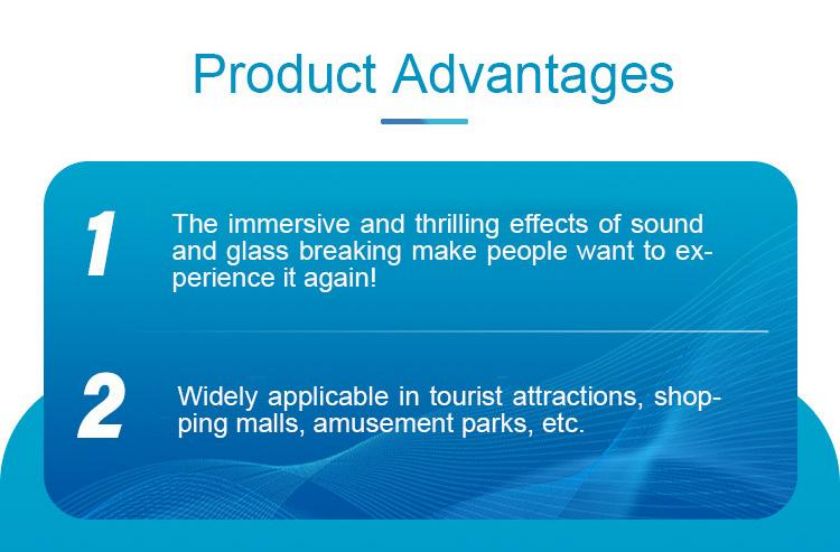 Product Advantages

1

The immersive and thrilling effects of sound and glass breaking make people want to experience it again!

2

Widely applicable in tourist attractions, shopping malls, amusement parks, etc.